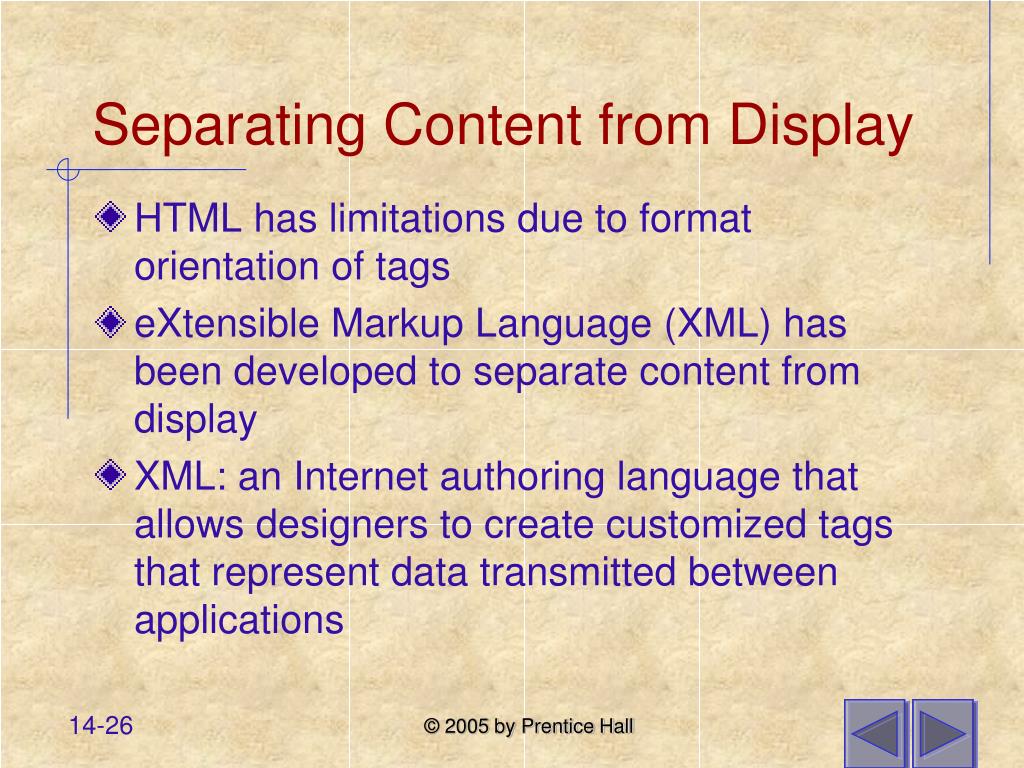 Separating Content from Display

HTML has limitations due to format orientation of tags

eXtensible Markup Language (XML) has been developed to separate content from display

XML: an Internet authoring language that allows designers to create customized tags that represent data transmitted between applications

14-26

© 2005 by Prentice Hall